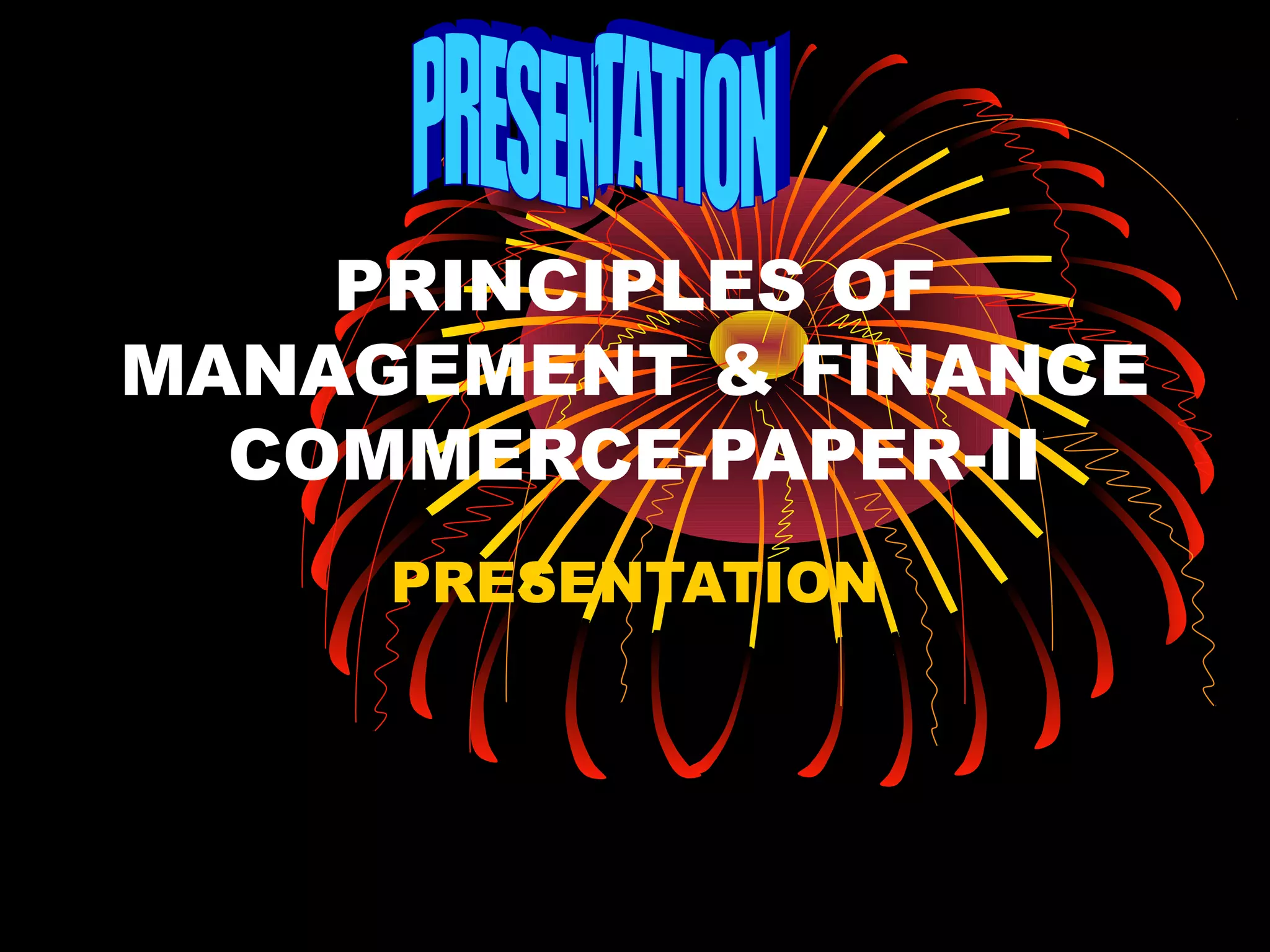 PRESENTATION

PRINCIPLES OF MANAGEMENT & FINANCE COMMERCE-PAPER-II

PRESENTATION